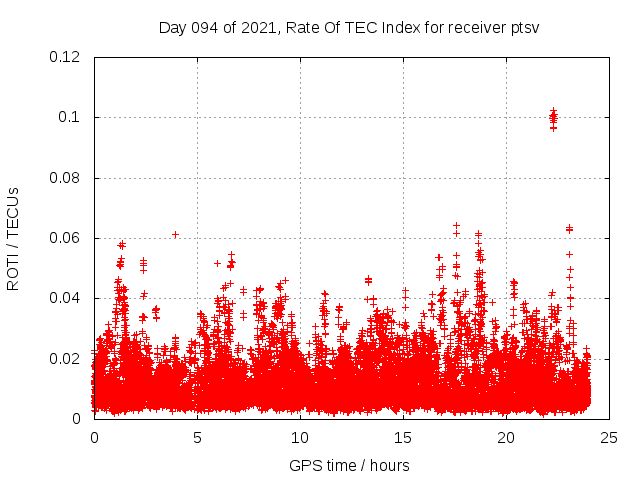 Day 094 of 2021, Rate Of TEC Index for receiver ptsv

ROTI / TECUs

0.12
0.1
0.08
0.06
0.04
0.02
0

0
5
10
15
20
25

GPS time / hours